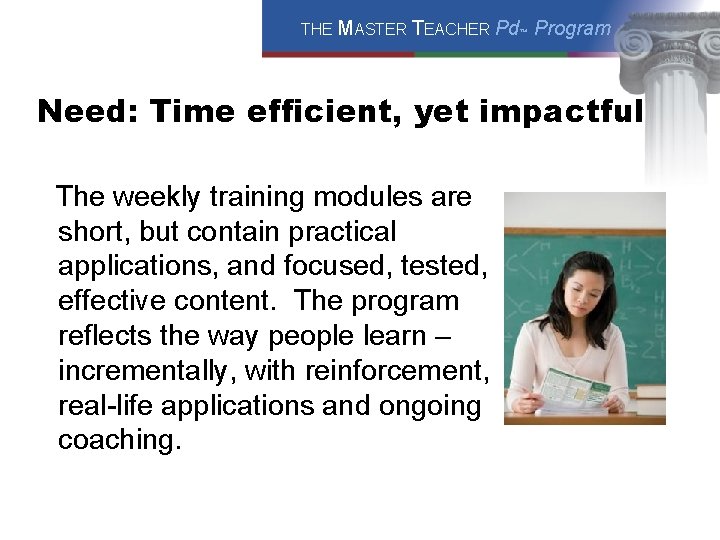 THE MASTER TEACHER Pd™ Program

Need: Time efficient, yet impactful

The weekly training modules are short, but contain practical applications, and focused, tested, effective content. The program reflects the way people learn – incrementally, with reinforcement, real-life applications and ongoing coaching.